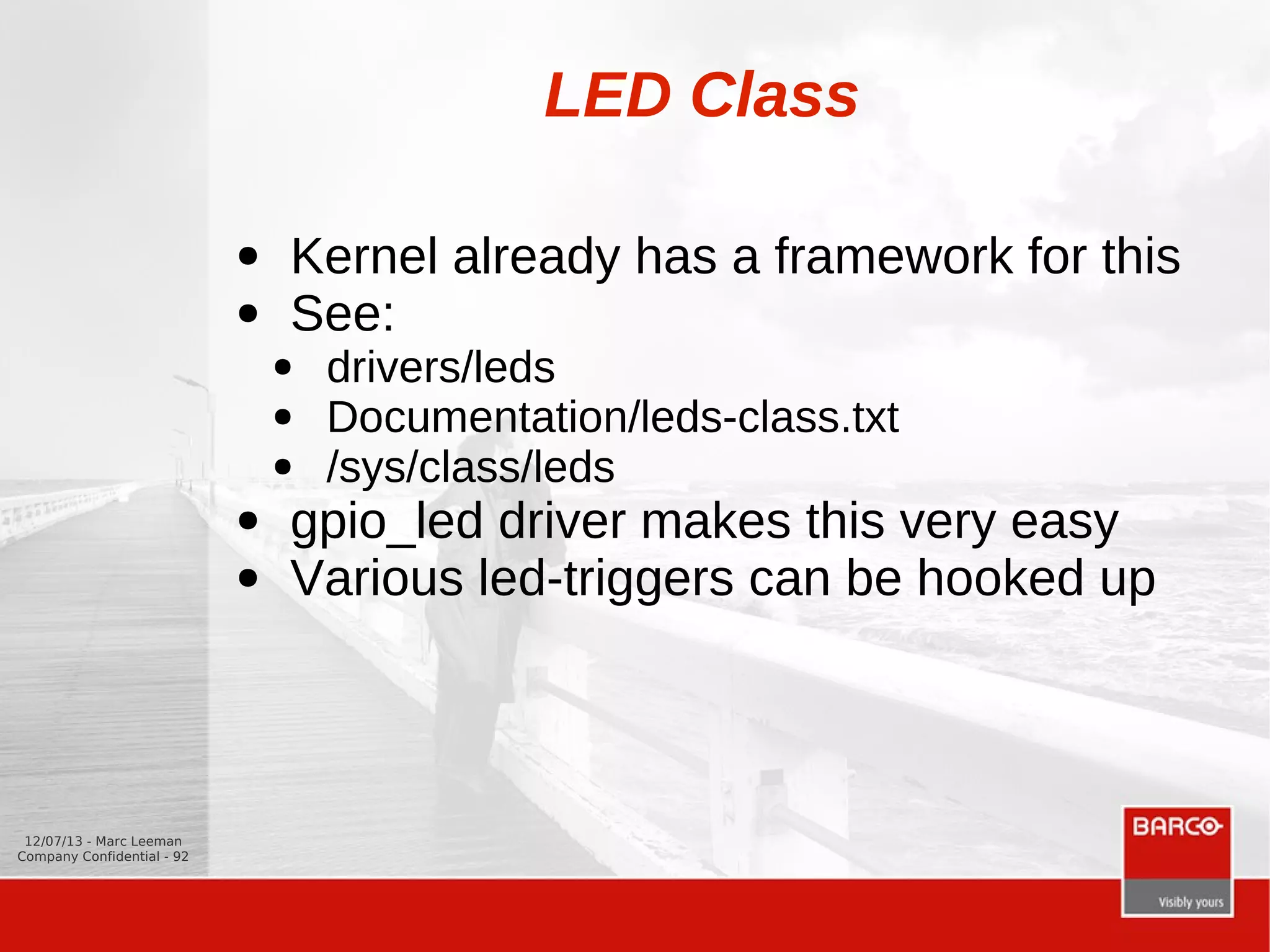 LED Class

- Kernel already has a framework for this
- See:
  - drivers/leds
  - Documentation/leds-class.txt
  - /sys/class/leds
- gpio_led driver makes this very easy
- Various led-triggers can be hooked up

12/07/13 - Marc Leeman
Company Confidential - 92

BARCO
Visibly yours